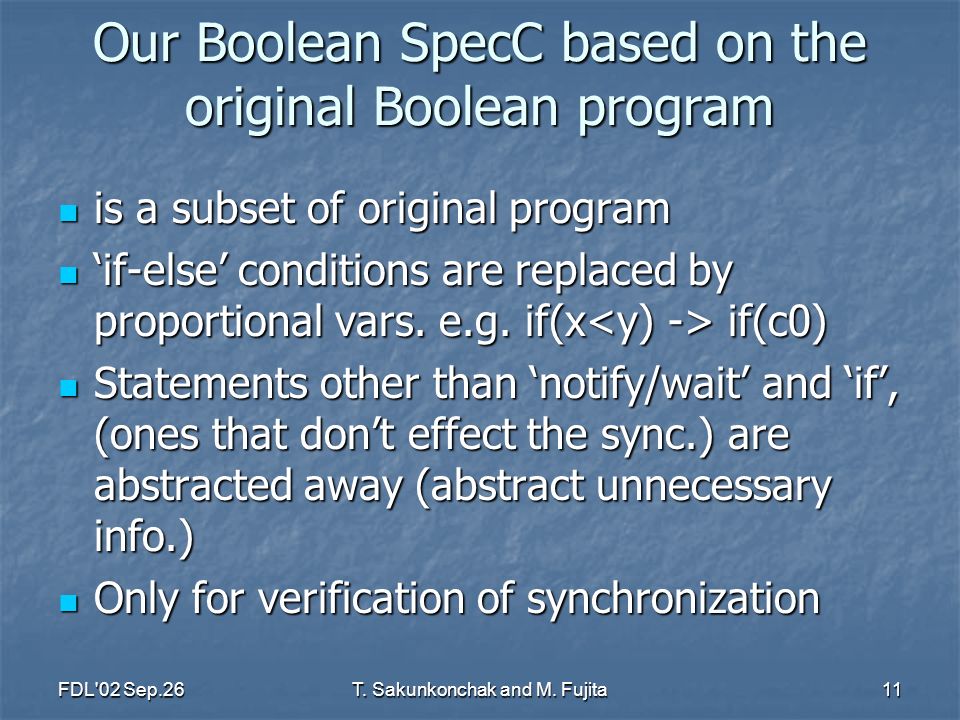 Our Boolean SpecC based on the original Boolean program

- is a subset of original program
- ‘if-else’ conditions are replaced by proportional vars. e.g. if(x<y) -> if(c0)
- Statements other than ‘notify/wait’ and ‘if’, (ones that don’t effect the sync.) are abstracted away (abstract unnecessary info.)
- Only for verification of synchronization

FDL'02 Sep.26 T. Sakunkonchak and M. Fujita 11